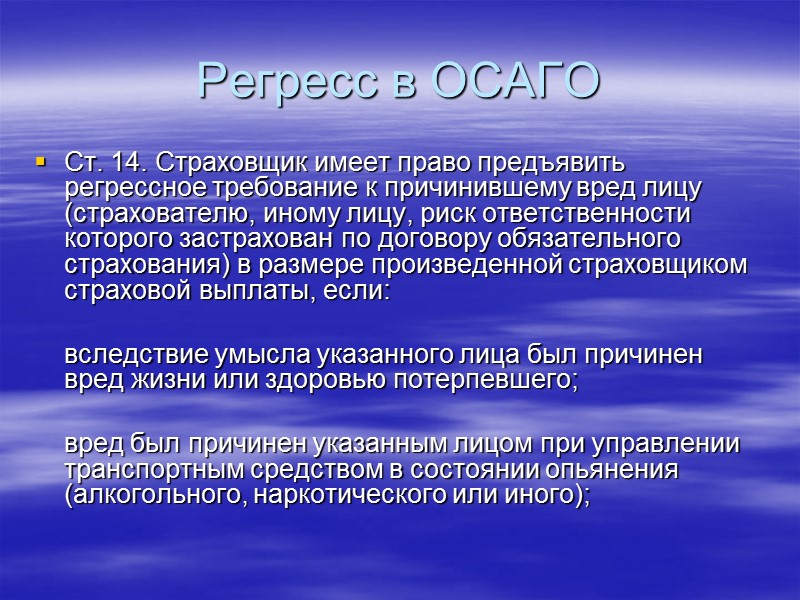 Регресс в ОСАГО

Ст. 14. Страховщик имеет право предъявить регрессное требование к причинившему вред лицу (страхователю, иному лицу, риск ответственности которого застрахован по договору обязательного страхования) в размере произведенной страховщиком страховой выплаты, если:

вследствие умысла указанного лица был причинен вред жизни или здоровью потерпевшего;

вред был причинен указанным лицом при управлении транспортным средством в состоянии опьянения (алкогольного, наркотического или иного);